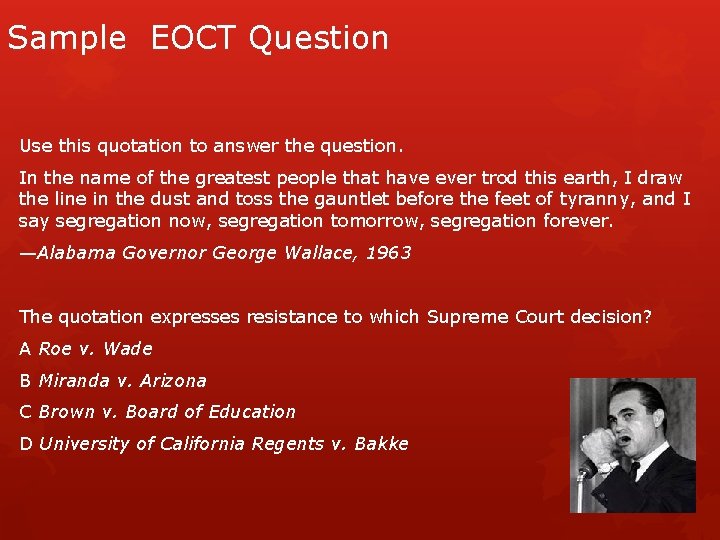 Sample EOCT Question

Use this quotation to answer the question.

In the name of the greatest people that have ever trod this earth, I draw the line in the dust and toss the gauntlet before the feet of tyranny, and I say segregation now, segregation tomorrow, segregation forever.

—Alabama Governor George Wallace, 1963

The quotation expresses resistance to which Supreme Court decision?

A Roe v. Wade

B Miranda v. Arizona

C Brown v. Board of Education

D University of California Regents v. Bakke